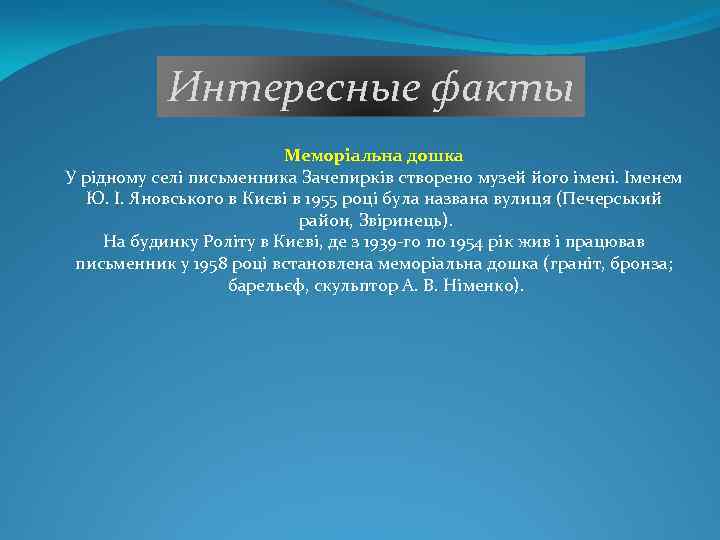 Интересные факты

Меморіальна дошка
У рідному селі письменника Зачепирків створено музей його імені. Іменем Ю. І. Яновського в Києві в 1955 році була названа вулиця (Печерський район, Звіринець).
На будинку Роліту в Києві, де з 1939-го по 1954 рік жив і працював письменник у 1958 році встановлена меморіальна дошка (граніт, бронза; барельєф, скульптор А. В. Німенко).